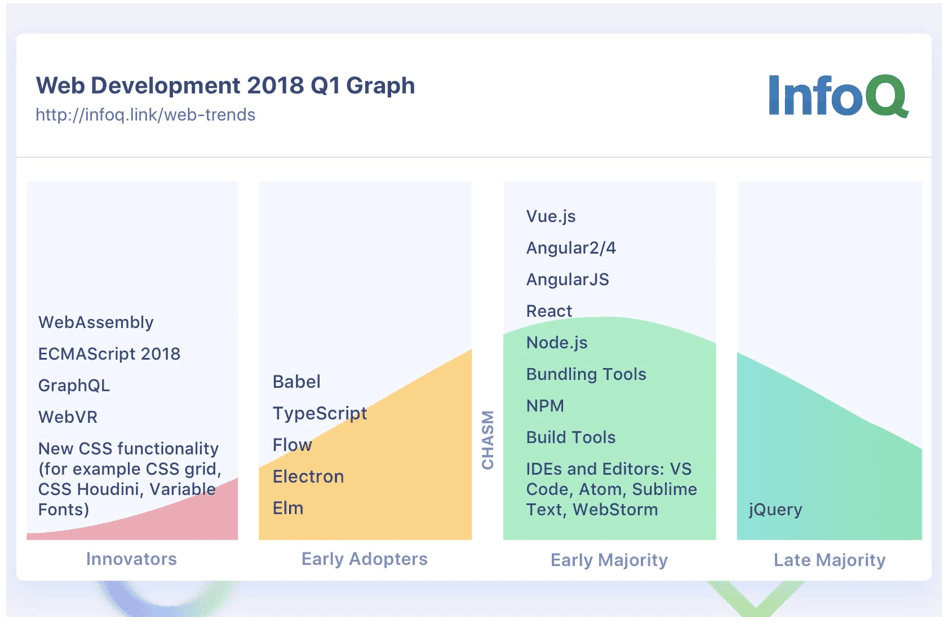 Web Development 2018 Q1 Graph
http://infoq.link/web-trends

InfoQ

WebAssembly
ECMAScript 2018
GraphQL
WebVR
New CSS functionality (for example CSS grid, CSS Houdini, Variable Fonts)

Innovators

Babel
TypeScript
Flow
Electron
Elm

Early Adopters

CHASM

Vue.js
Angular2/4
AngularJS
React
Node.js
Bundling Tools
NPM
Build Tools
IDEs and Editors: VS Code, Atom, Sublime Text, WebStorm

Early Majority

jQuery

Late Majority